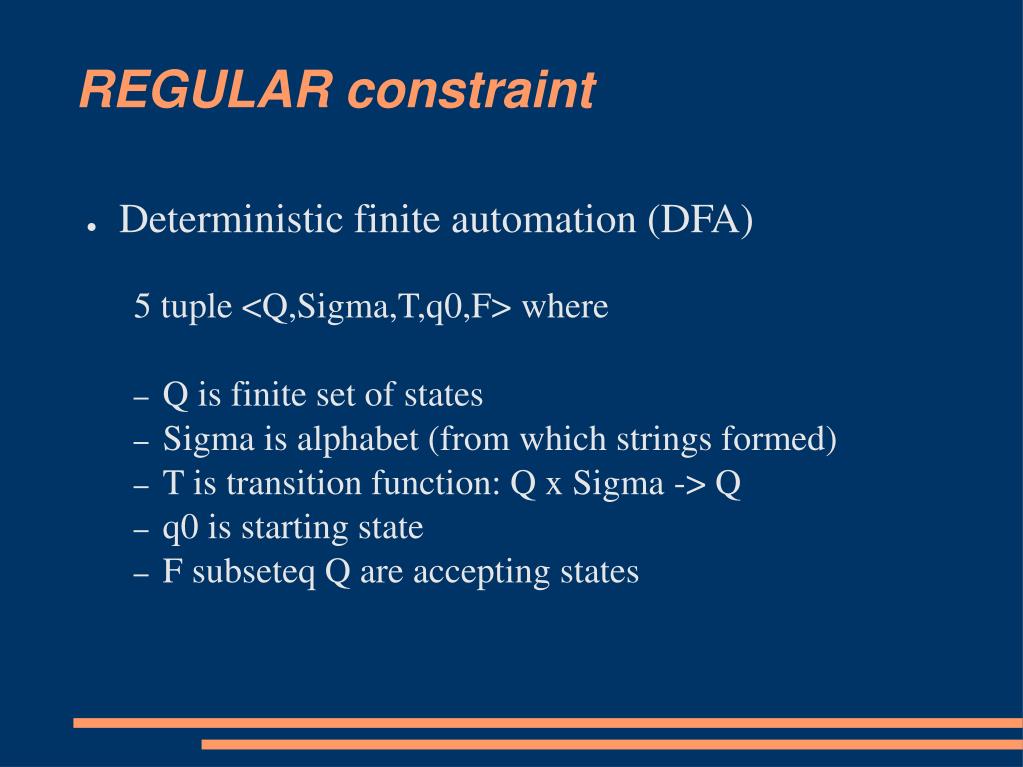 REGULAR constraint

● Deterministic finite automation (DFA)

5 tuple <Q,Sigma,T,q0,F> where

– Q is finite set of states
– Sigma is alphabet (from which strings formed)
– T is transition function: Q x Sigma -> Q
– q0 is starting state
– F subseteq Q are accepting states